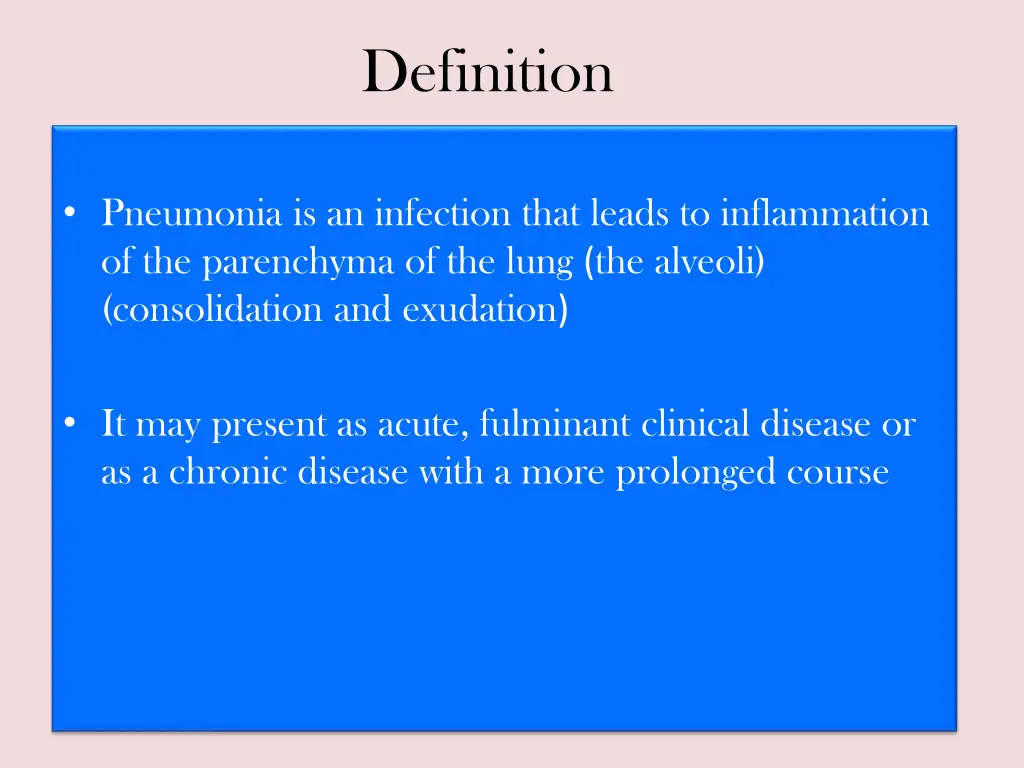 Definition

• Pneumonia is an infection that leads to inflammation of the parenchyma of the lung (the alveoli) (consolidation and exudation)

• It may present as acute, fulminant clinical disease or as a chronic disease with a more prolonged course